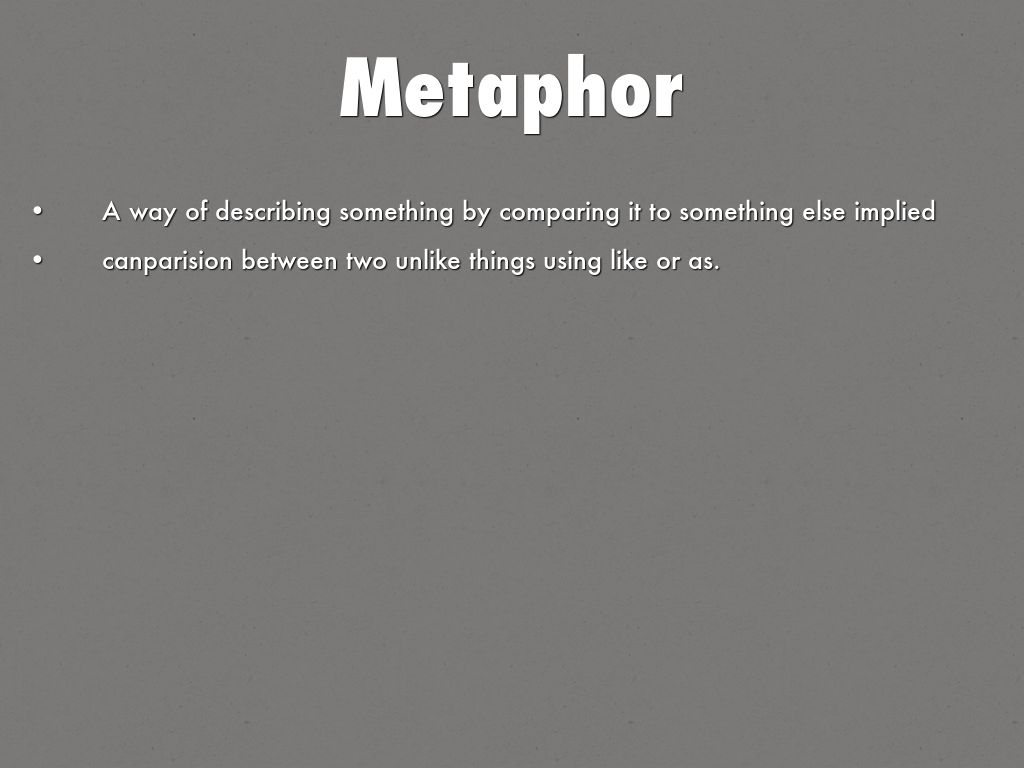 Metaphor

• A way of describing something by comparing it to something else implied
• canparision between two unlike things using like or as.